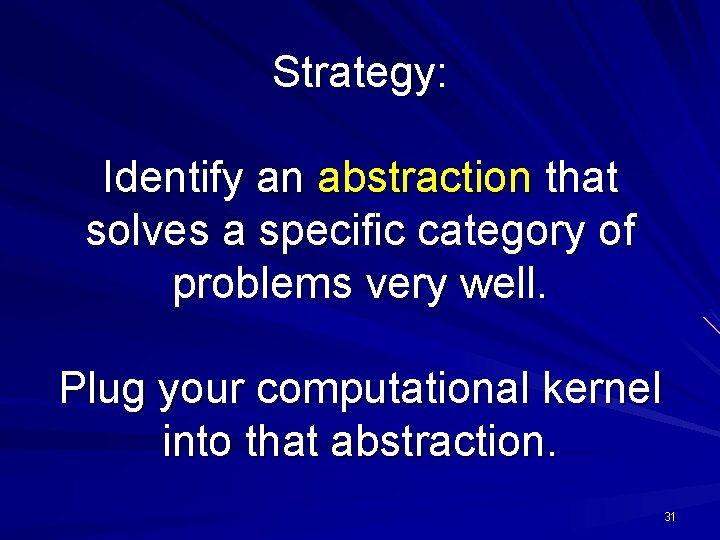 Strategy:

Identify an abstraction that solves a specific category of problems very well.

Plug your computational kernel into that abstraction.

31